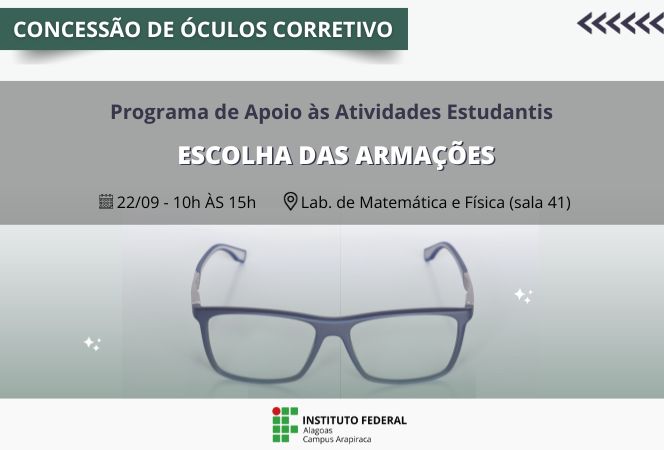 CONCESSÃO DE ÓCULOS CORRETIVO

Programa de Apoio às Atividades Estudantis

ESCOLHA DAS ARMAÇÕES

22/09 - 10h ÀS 15h

Lab. de Matemática e Física (sala 41)

INSTITUTO FEDERAL
Alagoas
Campus Arapiraca